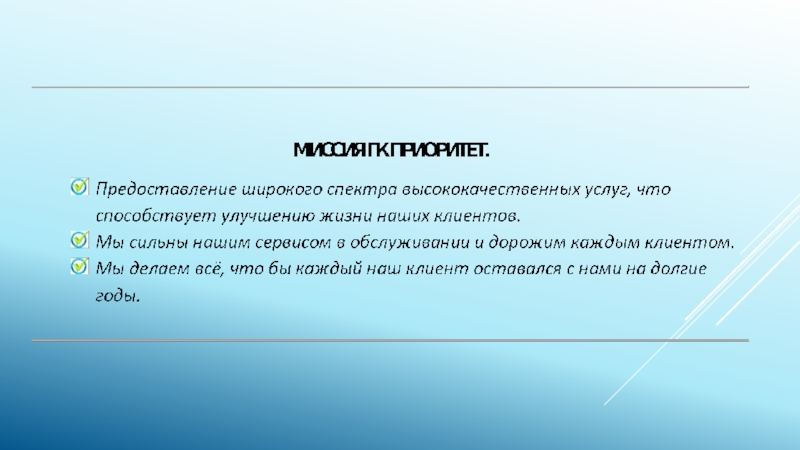 МИССИЯ ГК ПРИОРИТЕТ.

Предоставление широкого спектра высококачественных услуг, что способствует улучшению жизни наших клиентов.
Мы сильны нашим сервисом в обслуживании и дорожим каждым клиентом.
Мы делаем всё, что бы каждый наш клиент оставался с нами на долгие годы.